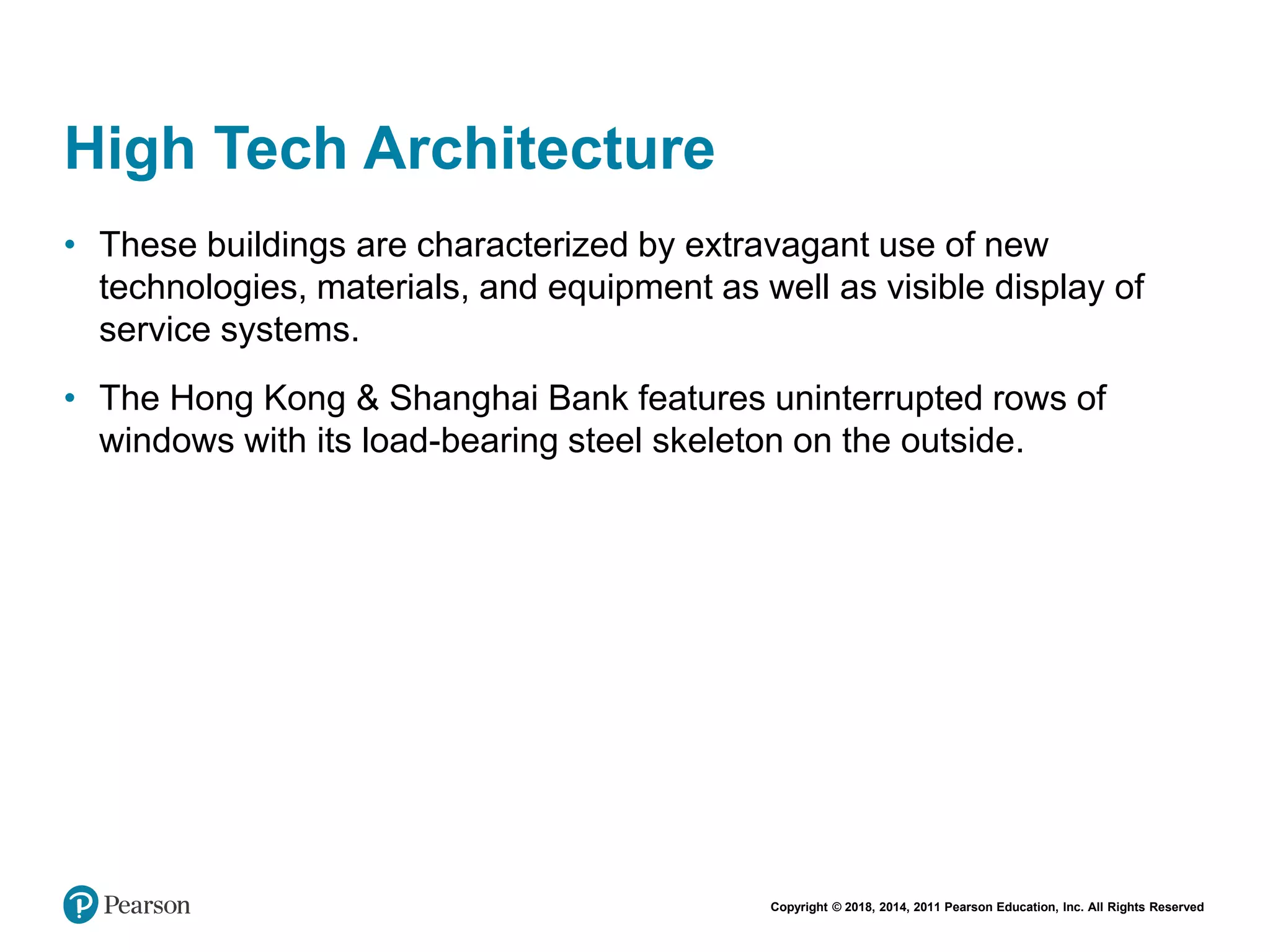 High Tech Architecture

• These buildings are characterized by extravagant use of new technologies, materials, and equipment as well as visible display of service systems.

• The Hong Kong & Shanghai Bank features uninterrupted rows of windows with its load-bearing steel skeleton on the outside.

Pearson

Copyright © 2018, 2014, 2011 Pearson Education, Inc. All Rights Reserved